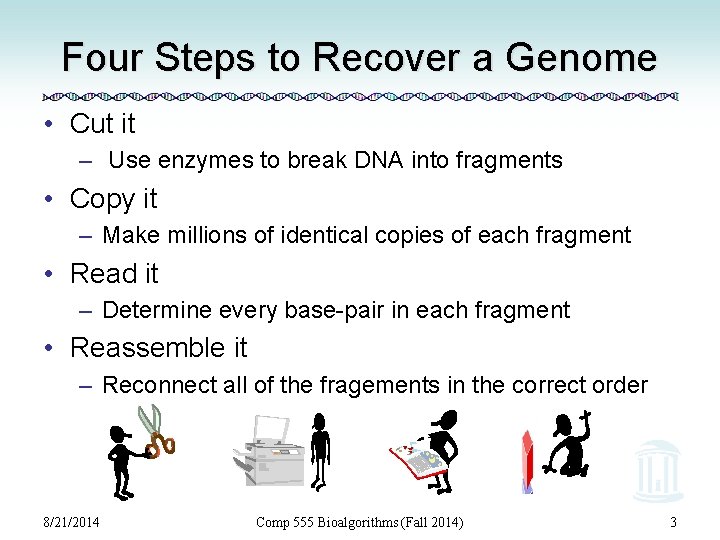 Four Steps to Recover a Genome

• Cut it
– Use enzymes to break DNA into fragments
• Copy it
– Make millions of identical copies of each fragment
• Read it
– Determine every base-pair in each fragment
• Reassemble it
– Reconnect all of the fragements in the correct order

8/21/2014 Comp 555 Bioalgorithms (Fall 2014) 3